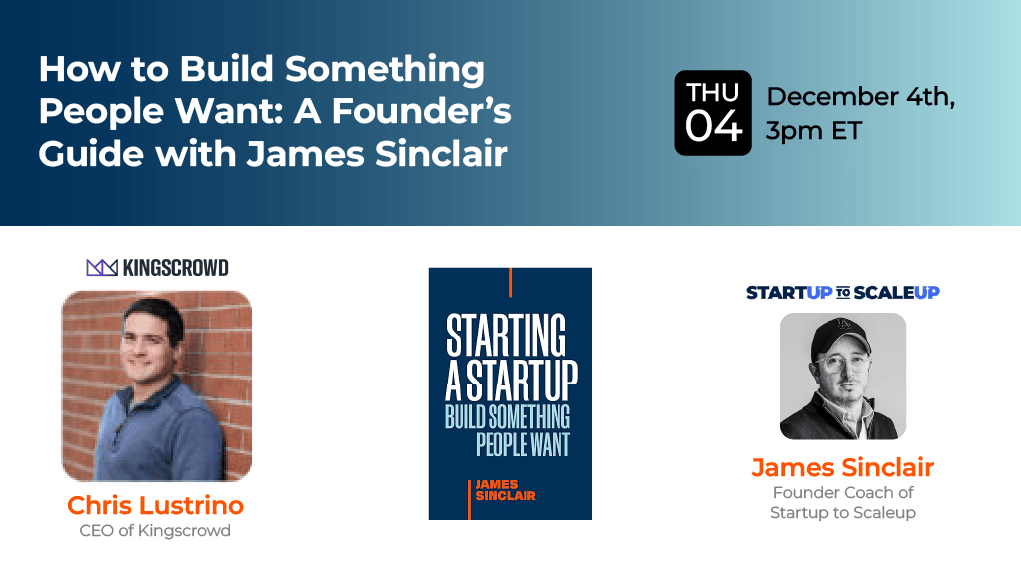 How to Build Something People Want: A Founder's Guide with James Sinclair

THU 04

December 4th, 3pm ET

KINGSCROWD

Chris Lustrino
CEO of Kingscrowd

STARTING A STARTUP
BUILD SOMETHING PEOPLE WANT
JAMES SINCLAIR

STARTUP TO SCALEUP

James Sinclair
Founder Coach of Startup to Scaleup